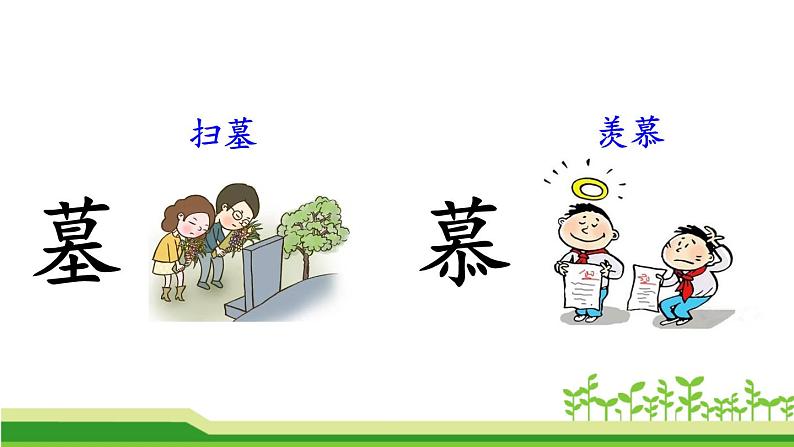 扫墓

墓

羡慕

慕